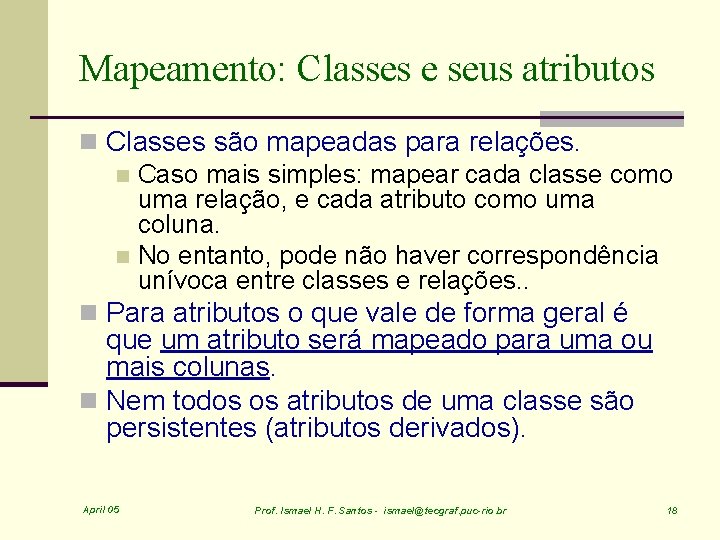 Mapeamento: Classes e seus atributos

Classes são mapeadas para relações.

Caso mais simples: mapear cada classe como uma relação, e cada atributo como uma coluna.

No entanto, pode não haver correspondência unívoca entre classes e relações..

Para atributos o que vale de forma geral é que um atributo será mapeado para uma ou mais colunas.

Nem todos os atributos de uma classe são persistentes (atributos derivados).

April 05

Prof. Ismael H. F. Santos - ismael@tecgraf.puc-rio.br

18